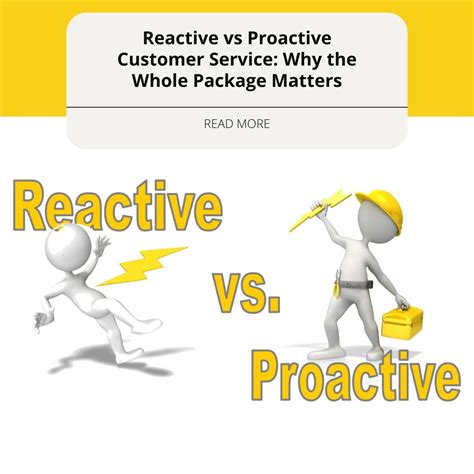 Reactive vs Proactive Customer Service: Why the Whole Package Matters

READ MORE

Reactive

vs.

Proactive